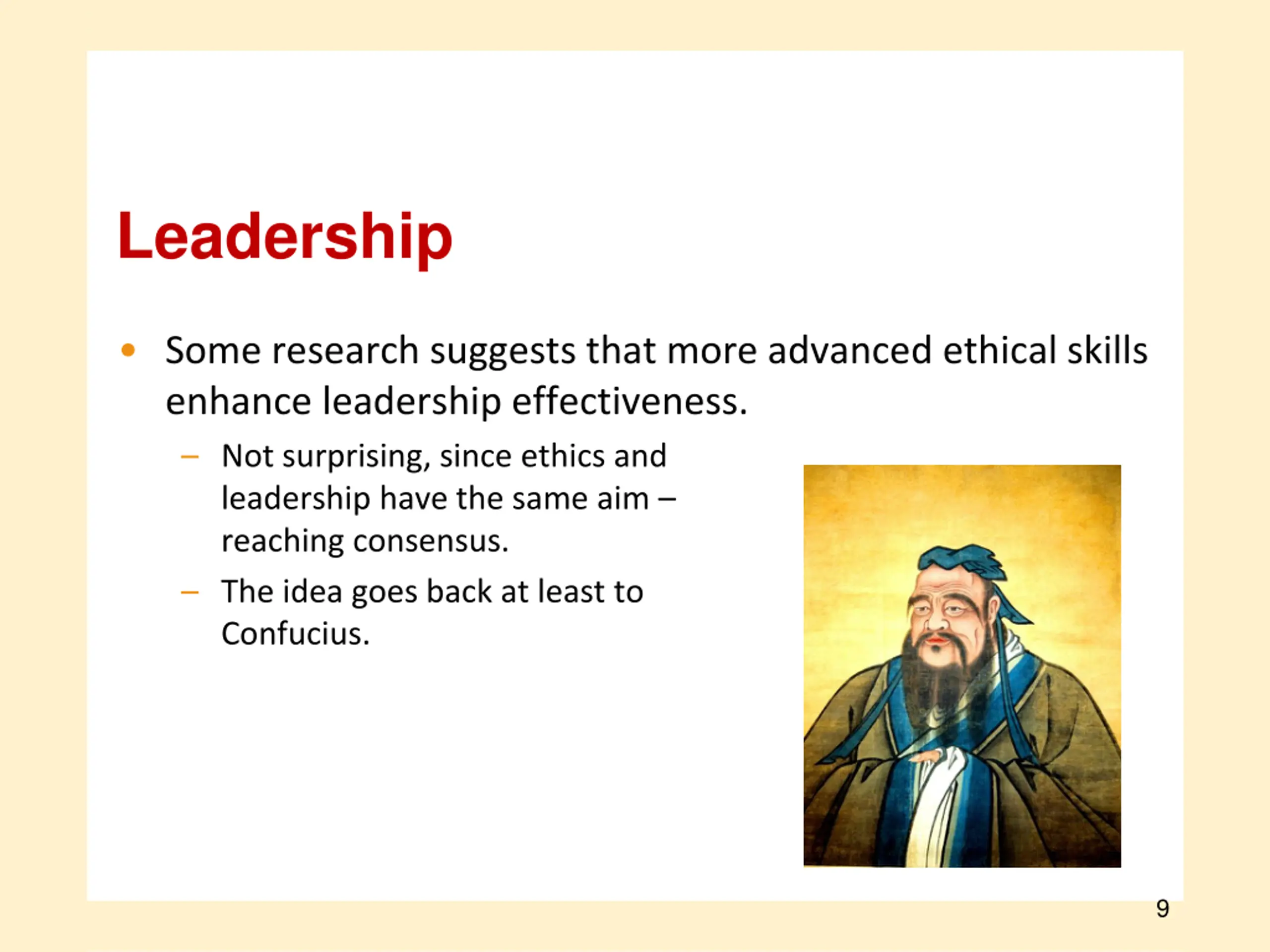 Leadership

• Some research suggests that more advanced ethical skills enhance leadership effectiveness.

– Not surprising, since ethics and leadership have the same aim – reaching consensus.

– The idea goes back at least to Confucius.

9